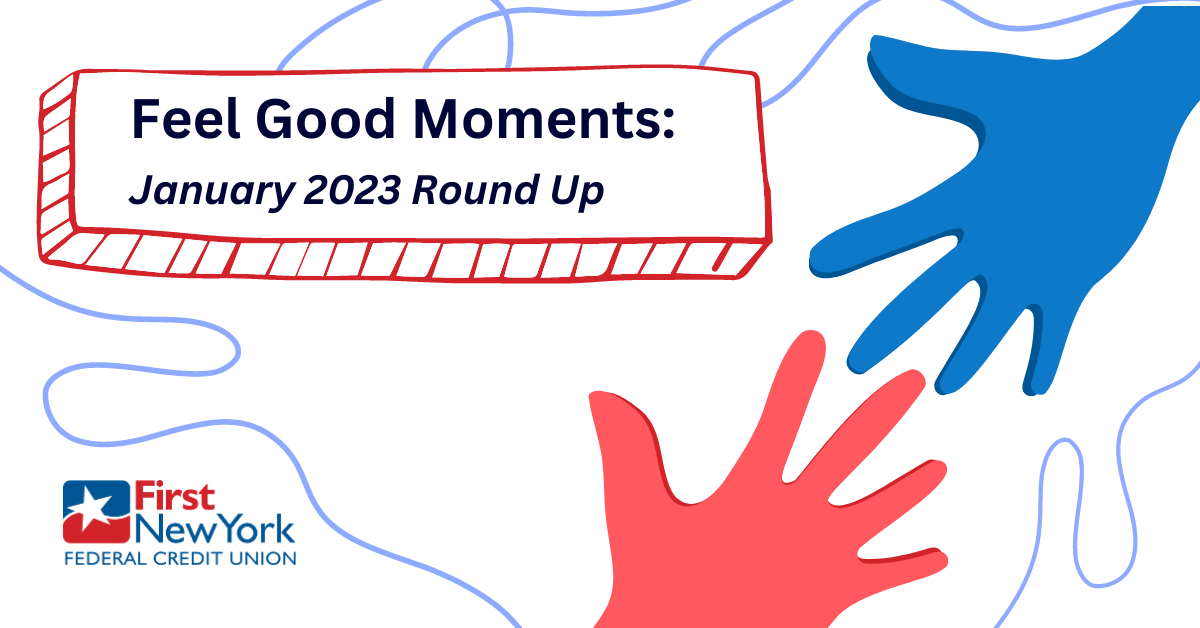 Feel Good Moments:
January 2023 Round Up

First
New York
FEDERAL CREDIT UNION